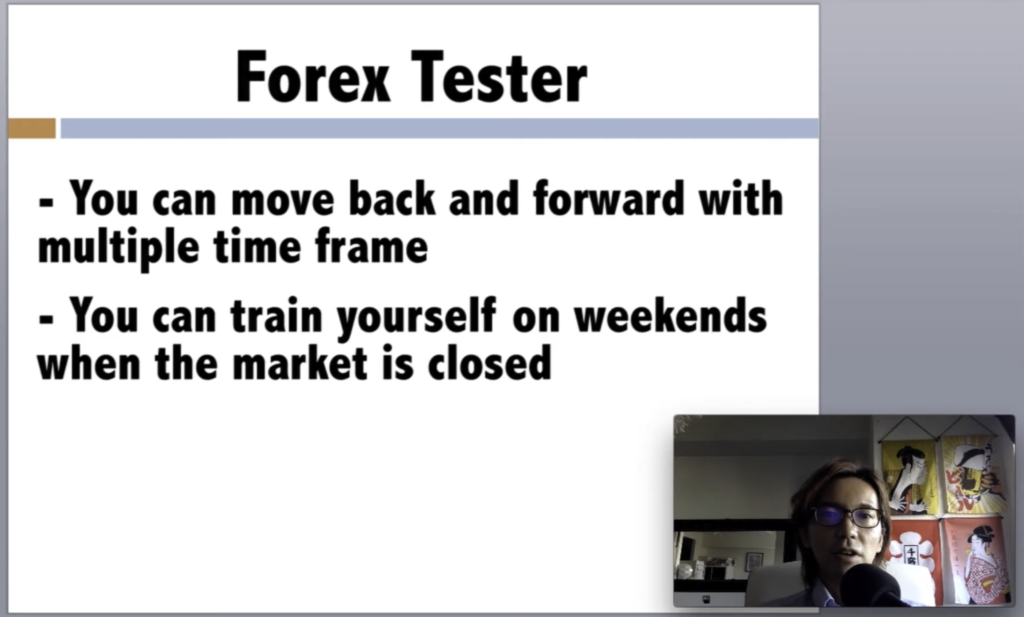 Forex Tester

- You can move back and forward with multiple time frame

- You can train yourself on weekends when the market is closed